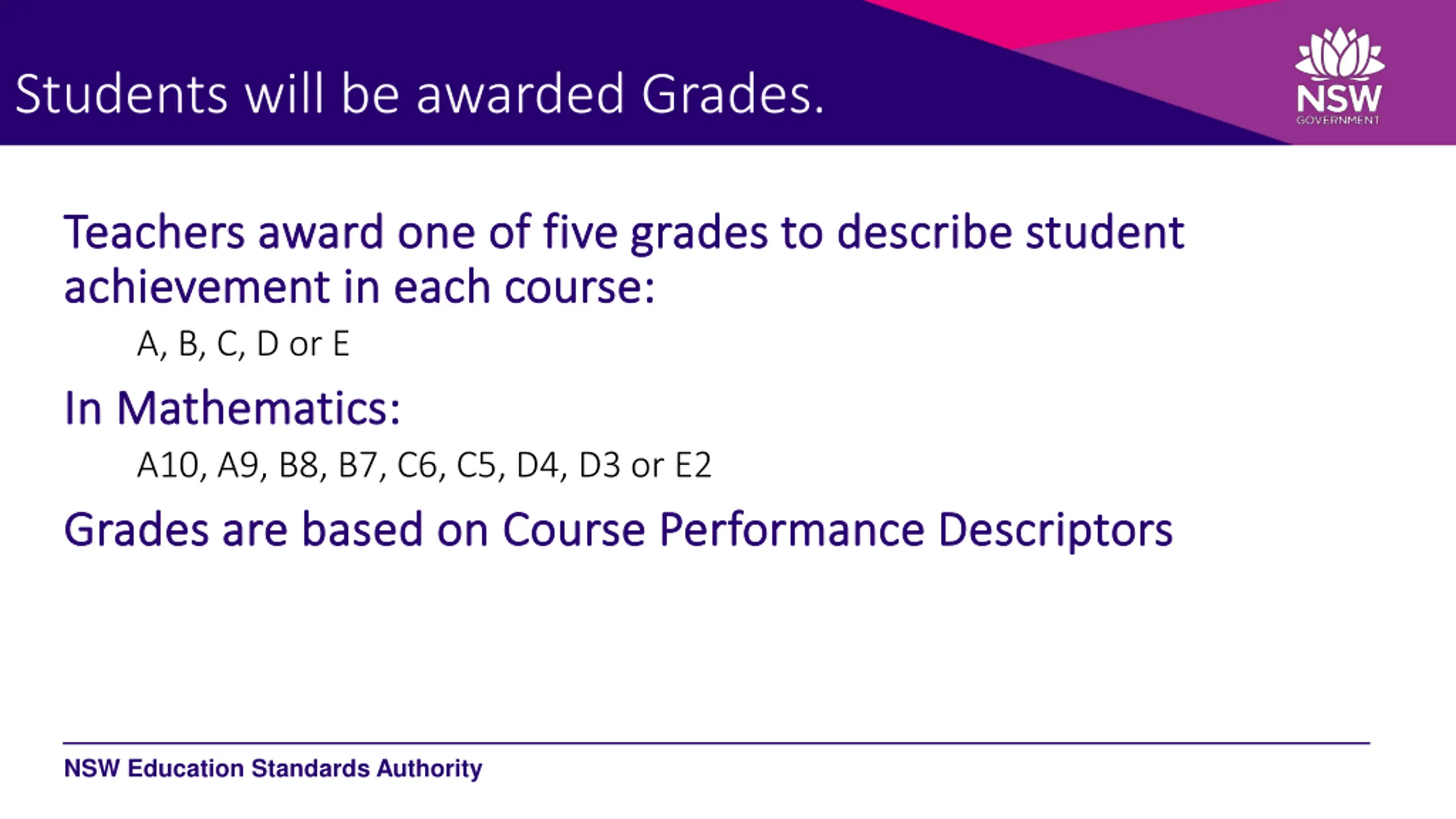 Students will be awarded Grades.

NSW
GOVERNMENT

Teachers award one of five grades to describe student achievement in each course:

A, B, C, D or E

In Mathematics:

A10, A9, B8, B7, C6, C5, D4, D3 or E2

Grades are based on Course Performance Descriptors

NSW Education Standards Authority